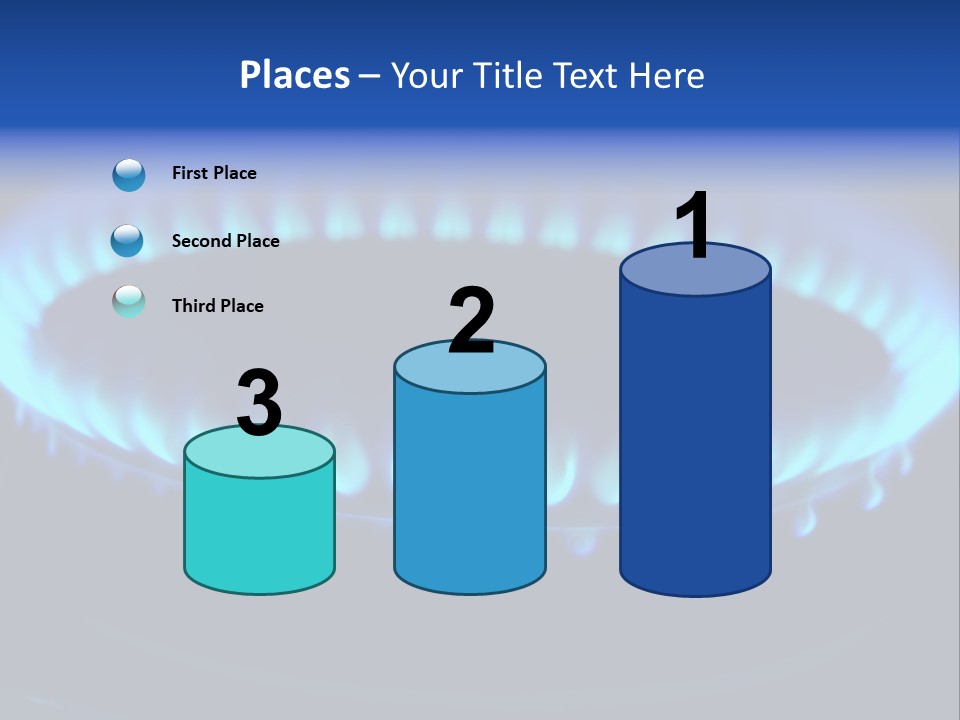 Places – Your Title Text Here

First Place

Second Place

Third Place

3

2

1